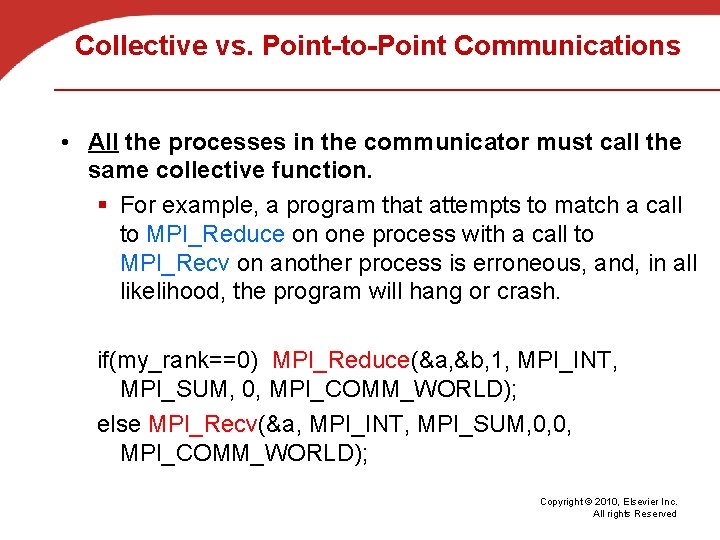 Collective vs. Point-to-Point Communications

• All the processes in the communicator must call the same collective function.

▪ For example, a program that attempts to match a call to MPI_Reduce on one process with a call to MPI_Recv on another process is erroneous, and, in all likelihood, the program will hang or crash.

if(my_rank==0) MPI_Reduce(&a,&b,1, MPI_INT, MPI_SUM, 0, MPI_COMM_WORLD);
else MPI_Recv(&a, MPI_INT, MPI_SUM,0,0, MPI_COMM_WORLD);

Copyright © 2010, Elsevier Inc. All rights Reserved